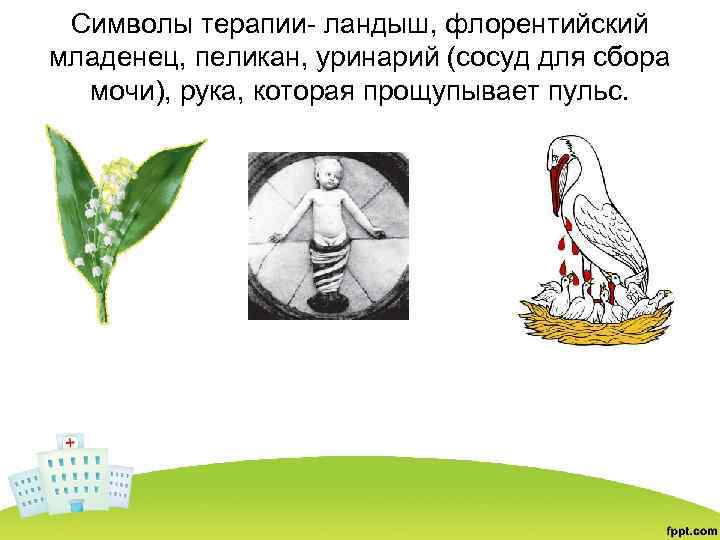 Символы терапии- ландыш, флорентийский младенец, пеликан, уринарий (сосуд для сбора мочи), рука, которая прощупывает пульс.

fppt.com